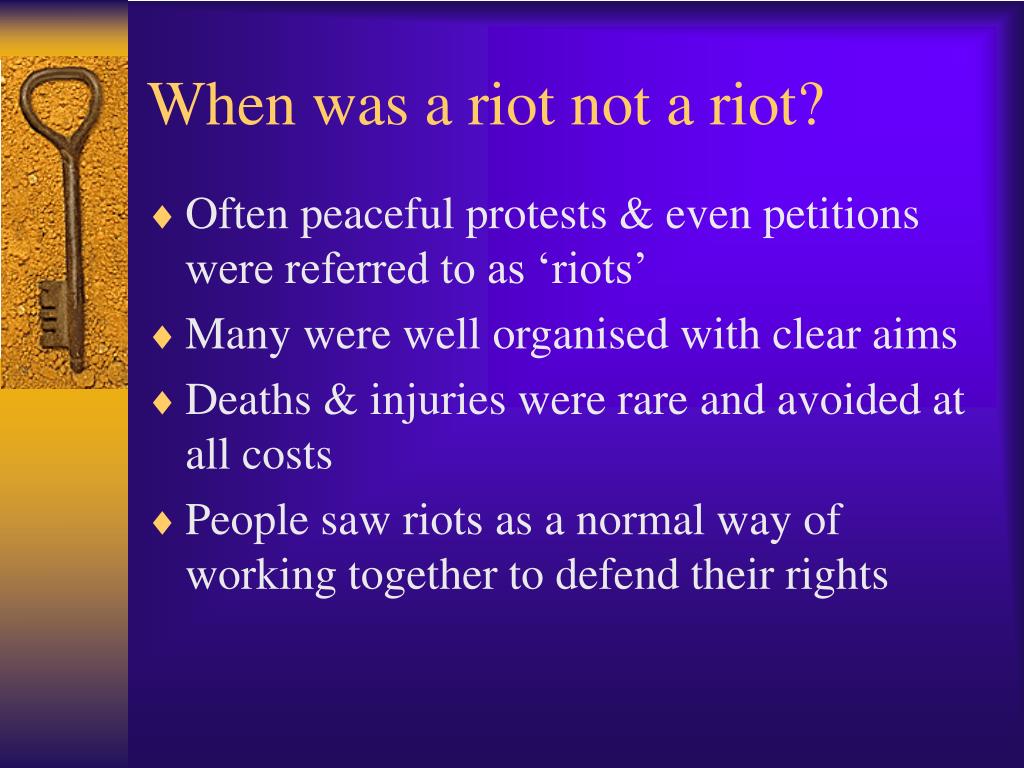 When was a riot not a riot?

♦ Often peaceful protests & even petitions were referred to as ‘riots’
♦ Many were well organised with clear aims
♦ Deaths & injuries were rare and avoided at all costs
♦ People saw riots as a normal way of working together to defend their rights